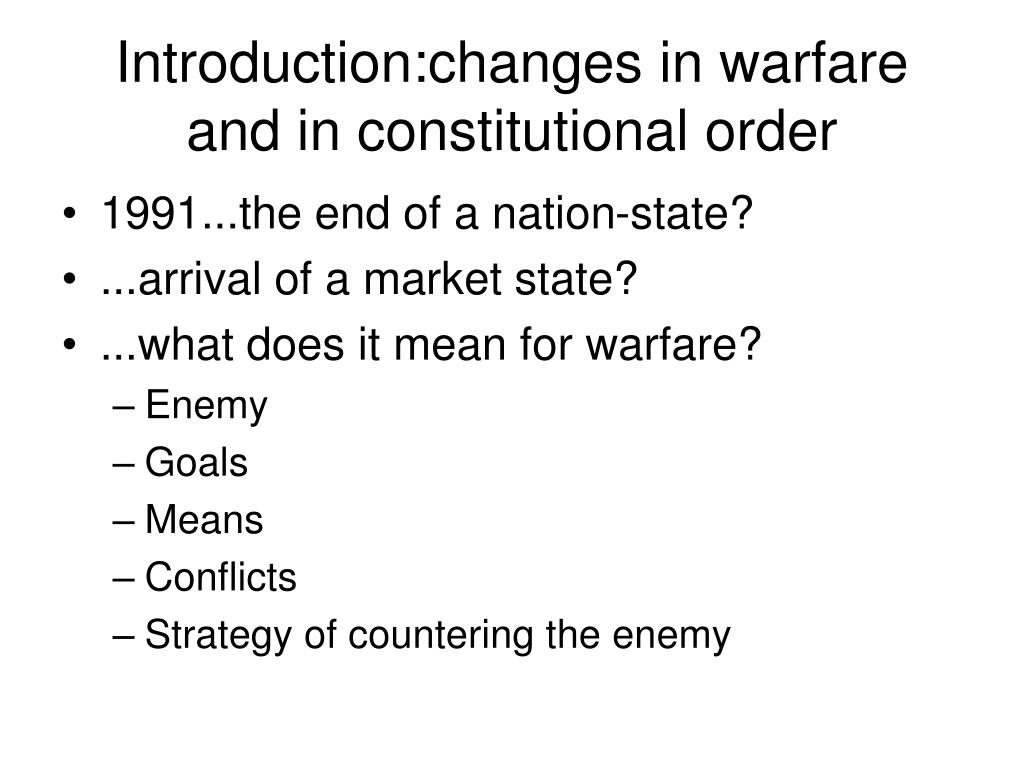 Introduction:changes in warfare and in constitutional order

• 1991...the end of a nation-state?
• ...arrival of a market state?
• ...what does it mean for warfare?
– Enemy
– Goals
– Means
– Conflicts
– Strategy of countering the enemy